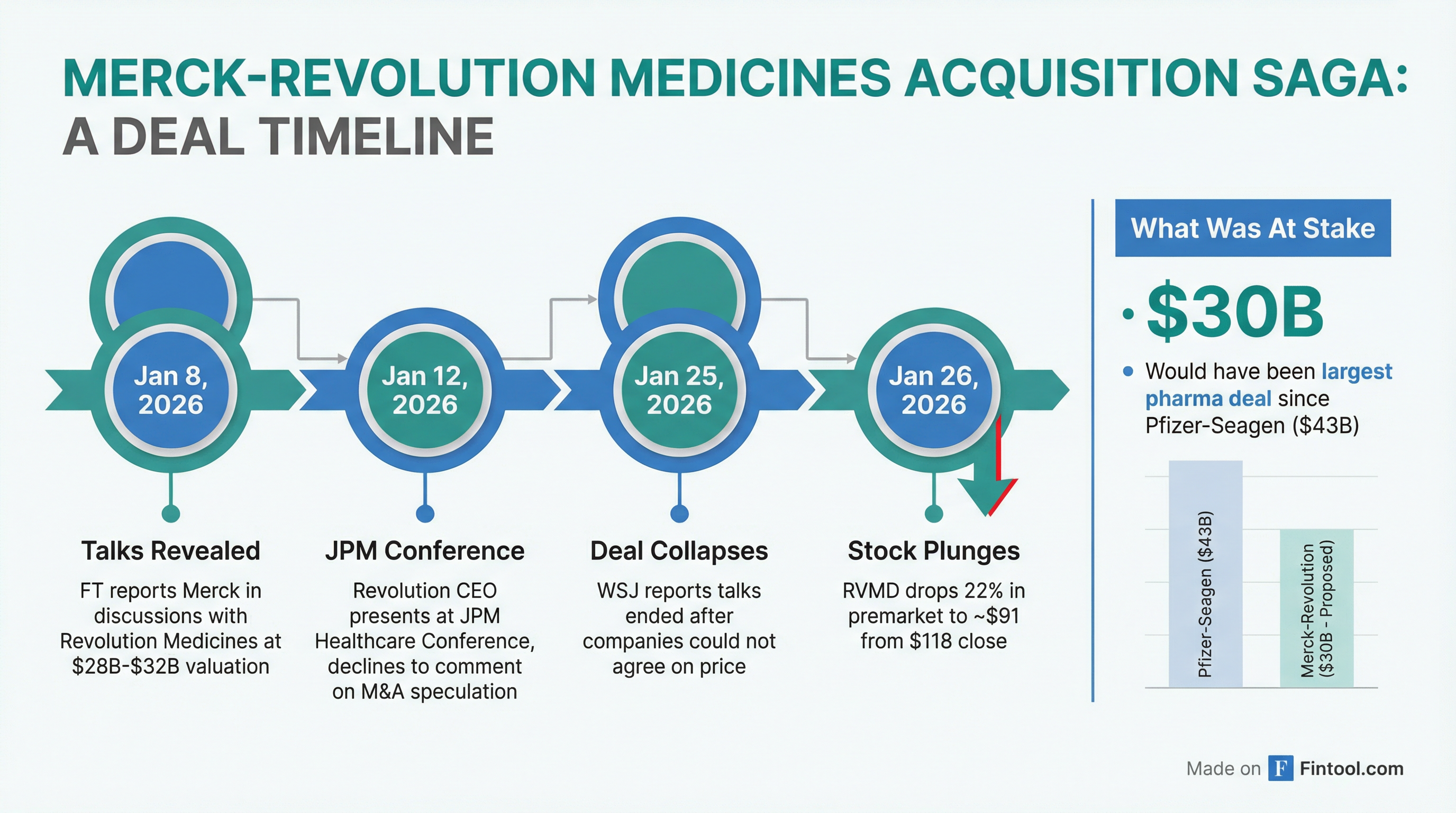 MERCK-REVOLUTION MEDICINES ACQUISITION SAGA:
A DEAL TIMELINE

Jan 8, 2026

Talks Revealed

FT reports Merck in discussions with Revolution Medicines at \$28B-\$32B valuation

Jan 12, 2026

JPM Conference

Revolution CEO presents at JPM Healthcare Conference, declines to comment on M&A speculation

Jan 25, 2026

Deal Collapses

WSJ reports talks ended after companies could not agree on price

Jan 26, 2026

Stock Plunges

RVMD drops 22% in premarket to ~\$91 from \$118 close

What Was At Stake

\$30B

Would have been largest pharma deal since Pfizer-Seagen (\$43B)

Pfizer-Seagen (\$43B)

Merck-Revolution (\$30B - Proposed)

Made on F Fintool.com